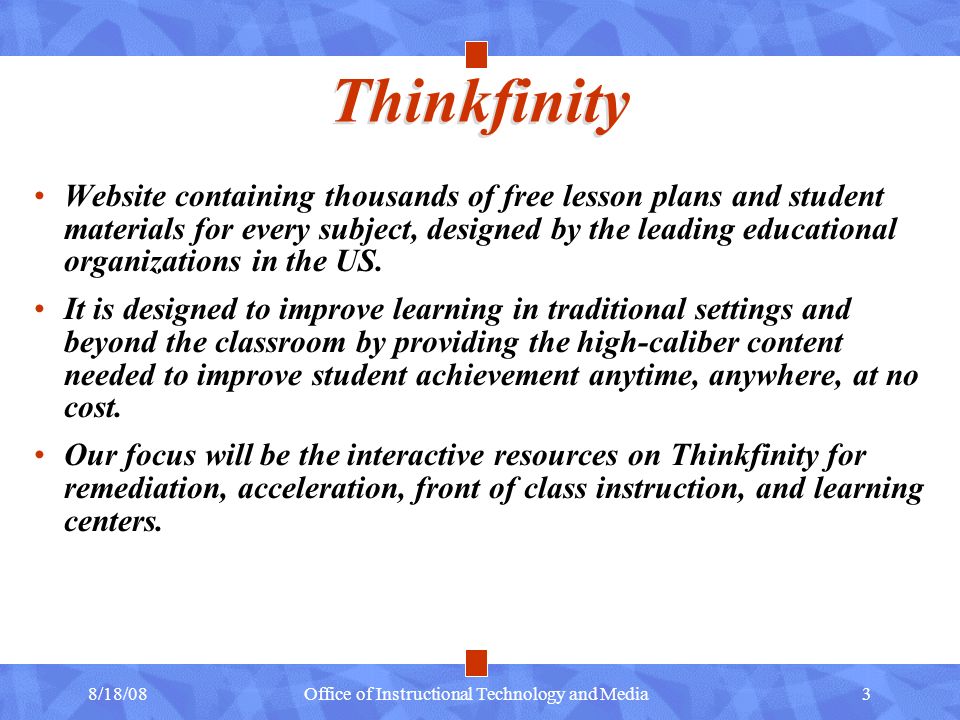 Thinkfinity

• Website containing thousands of free lesson plans and student materials for every subject, designed by the leading educational organizations in the US.

• It is designed to improve learning in traditional settings and beyond the classroom by providing the high-caliber content needed to improve student achievement anytime, anywhere, at no cost.

• Our focus will be the interactive resources on Thinkfinity for remediation, acceleration, front of class instruction, and learning centers.

8/18/08 Office of Instructional Technology and Media 3